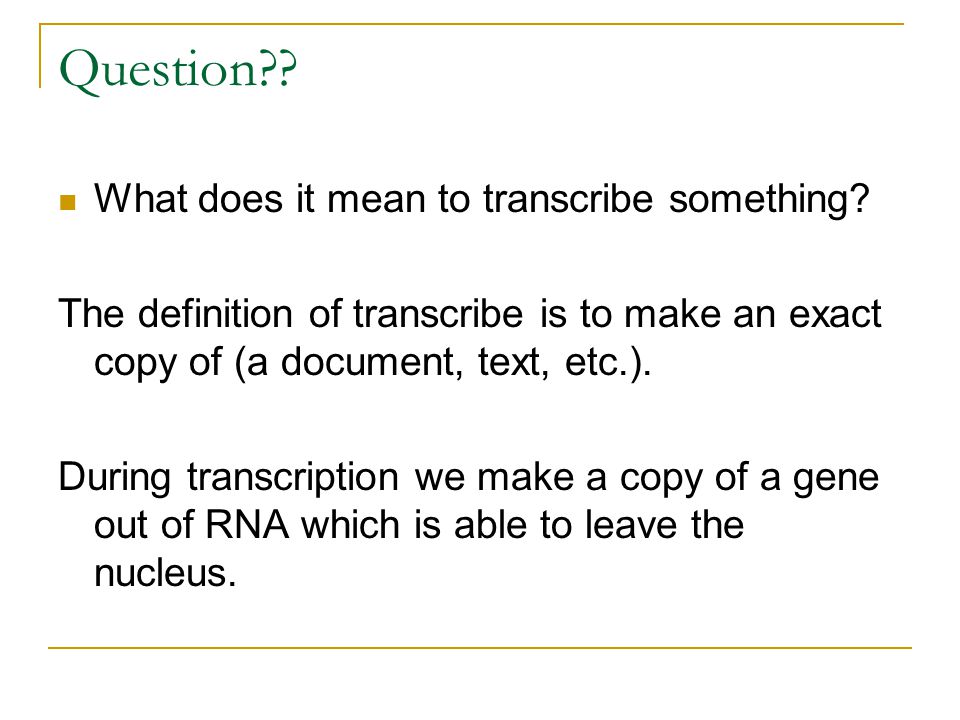 Question??

What does it mean to transcribe something?

The definition of transcribe is to make an exact copy of (a document, text, etc.).

During transcription we make a copy of a gene out of RNA which is able to leave the nucleus.